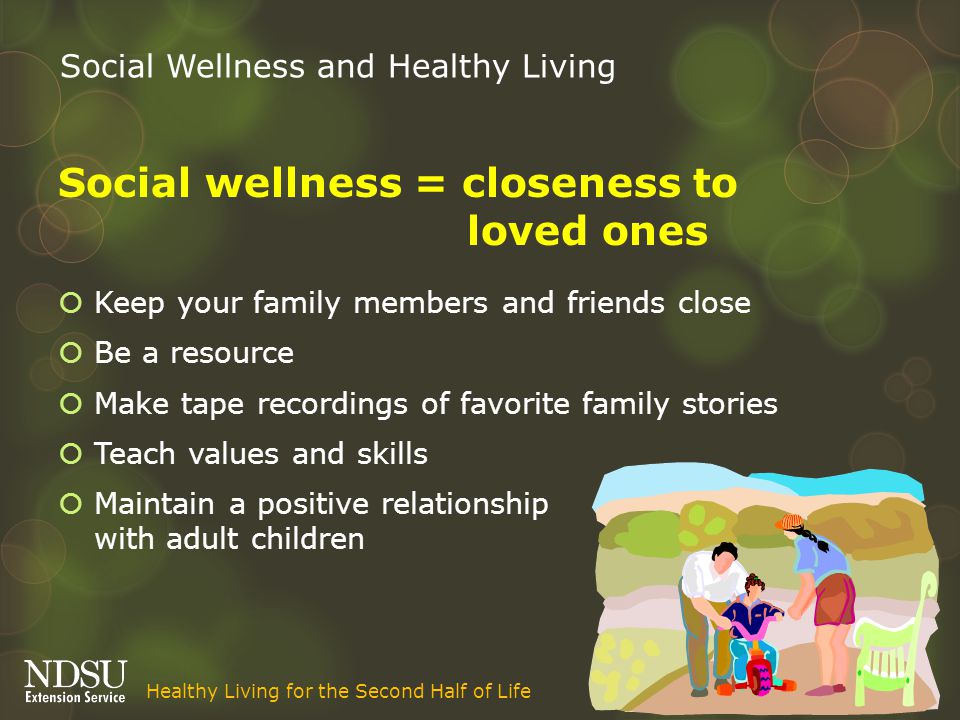 Social Wellness and Healthy Living

Social wellness = closeness to loved ones

Keep your family members and friends close

Be a resource

Make tape recordings of favorite family stories

Teach values and skills

Maintain a positive relationship with adult children

NDSU Extension Service

Healthy Living for the Second Half of Life